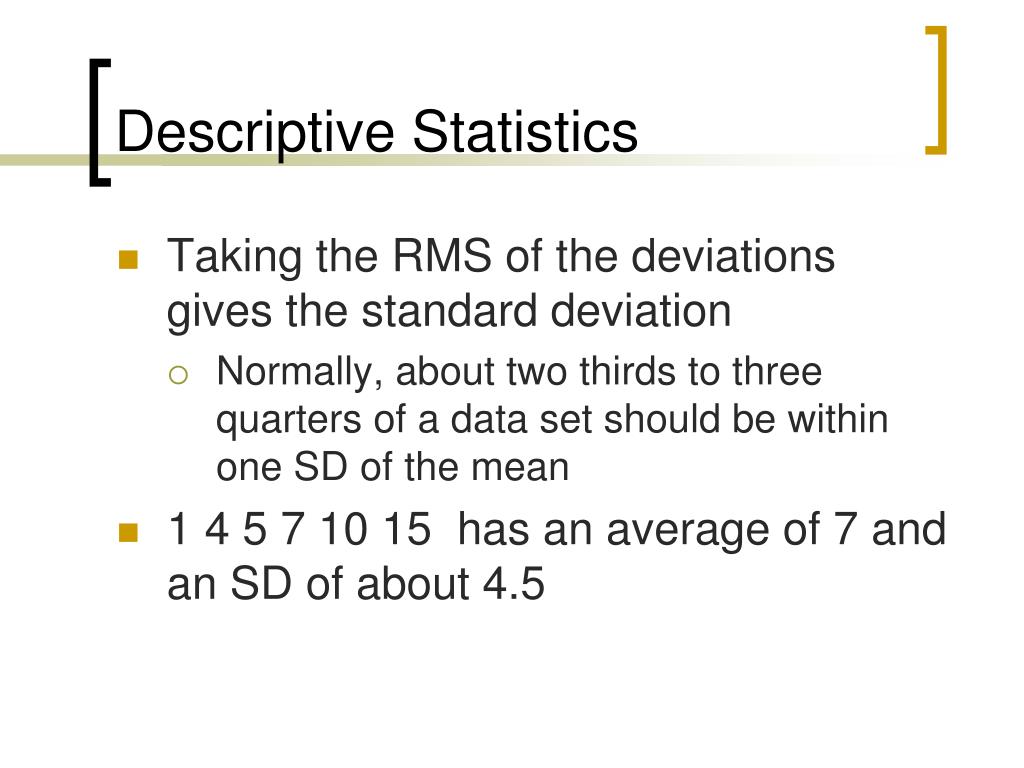 Descriptive Statistics

Taking the RMS of the deviations gives the standard deviation

Normally, about two thirds to three quarters of a data set should be within one SD of the mean

1 4 5 7 10 15 has an average of 7 and an SD of about 4.5